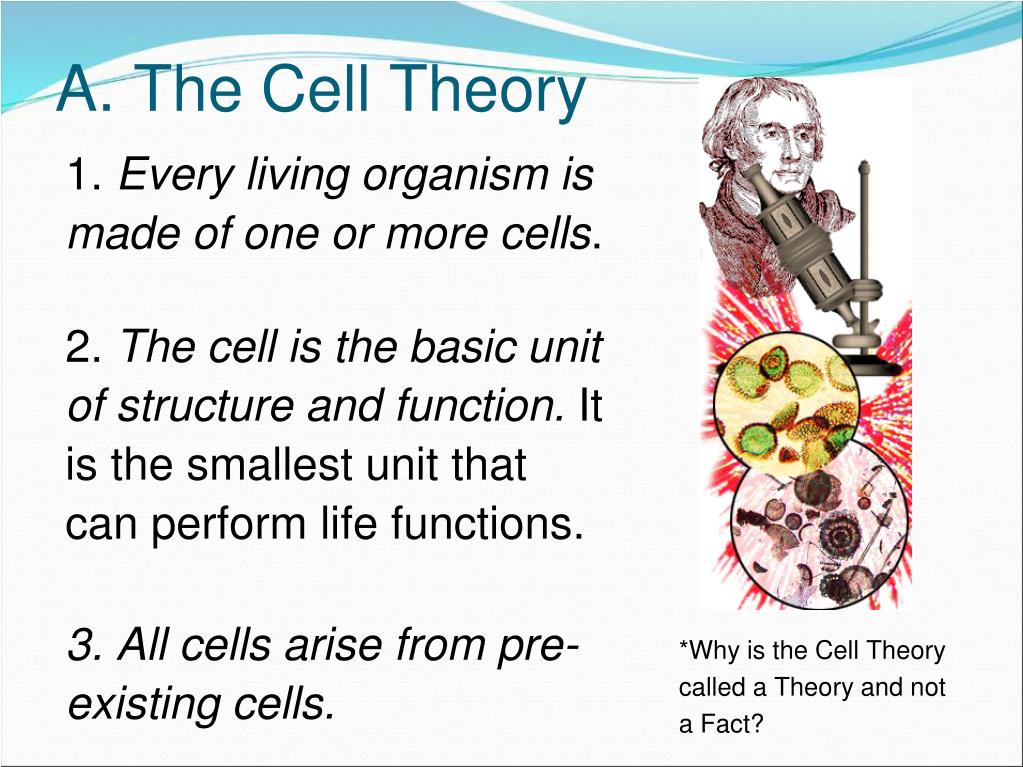 A. The Cell Theory

1. Every living organism is made of one or more cells.

2. The cell is the basic unit of structure and function. It is the smallest unit that can perform life functions.

3. All cells arise from pre-existing cells.

*Why is the Cell Theory called a Theory and not a Fact?